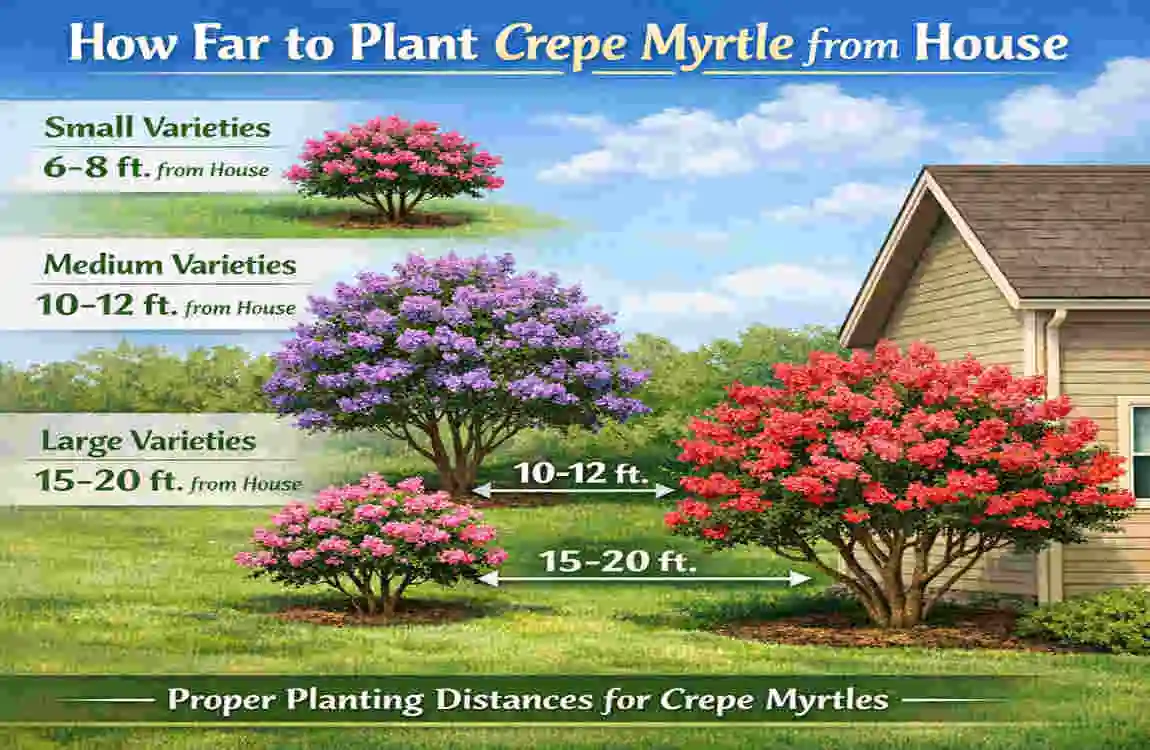 How Far to Plant Crepe Myrtle from House

Small Varieties
6–8 ft. from House

Medium Varieties
10–12 ft. from House

Large Varieties
15–20 ft. from House

10–12 ft.

15–20 ft.

Proper Planting Distances for Crepe Myrtles